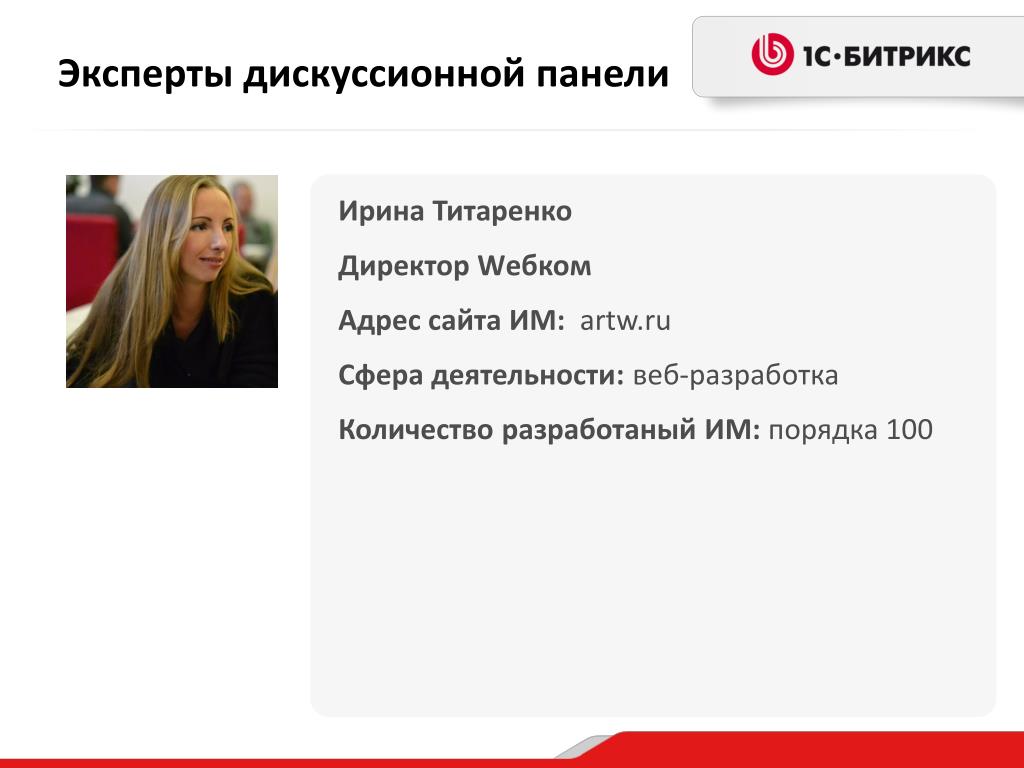 Эксперты дискуссионной панели

1С·БИТРИКС

Ирина Титаренко

Директор Wебком

Адрес сайта ИМ: artw.ru

Сфера деятельности: веб-разработка

Количество разработаный ИМ: порядка 100